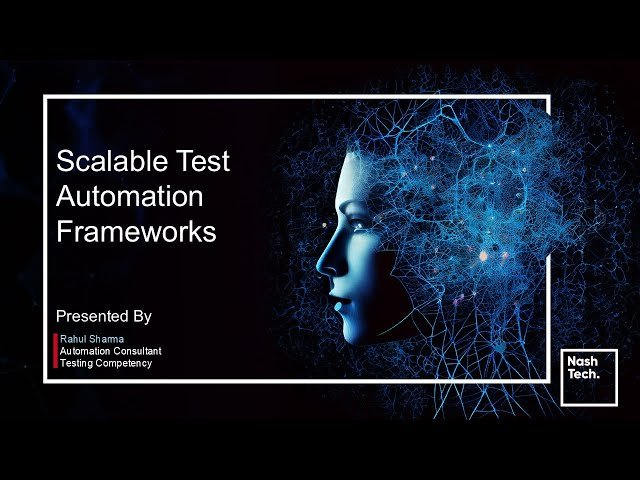 Scalable Test Automation Frameworks

Presented By

Rahul Sharma
Automation Consultant
Testing Competency

Nash Tech.